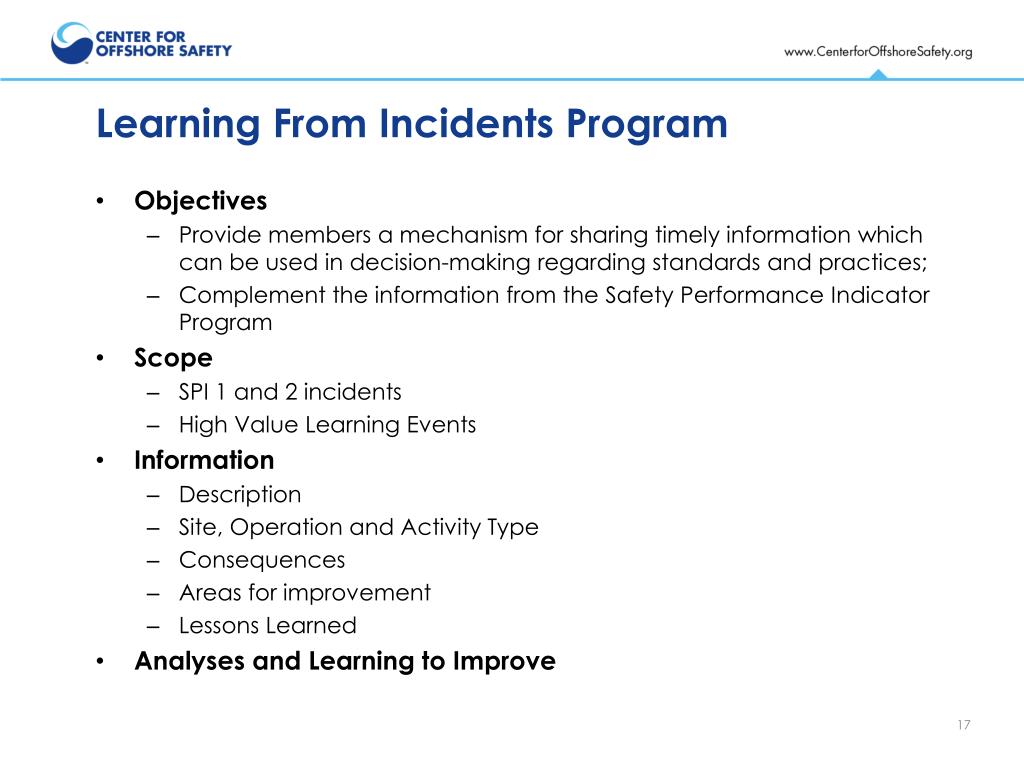 CENTER FOR OFFSHORE SAFETY

www.CenterforOffshoreSafety.org

Learning From Incidents Program

• Objectives
– Provide members a mechanism for sharing timely information which can be used in decision-making regarding standards and practices;
– Complement the information from the Safety Performance Indicator Program
• Scope
– SPI 1 and 2 incidents
– High Value Learning Events
• Information
– Description
– Site, Operation and Activity Type
– Consequences
– Areas for improvement
– Lessons Learned
• Analyses and Learning to Improve

17